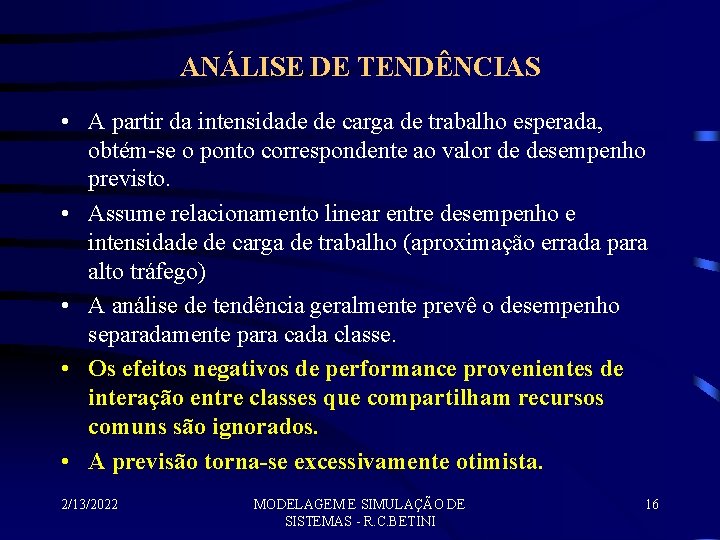 ANÁLISE DE TENDÊNCIAS

• A partir da intensidade de carga de trabalho esperada, obtém-se o ponto correspondente ao valor de desempenho previsto.

• Assume relacionamento linear entre desempenho e intensidade de carga de trabalho (aproximação errada para alto tráfego)

• A análise de tendência geralmente prevê o desempenho separadamente para cada classe.

• Os efeitos negativos de performance provenientes de interação entre classes que compartilham recursos comuns são ignorados.

• A previsão torna-se excessivamente otimista.

2/13/2022

MODELAGEM E SIMULAÇÃO DE SISTEMAS - R.C.BETINI

16